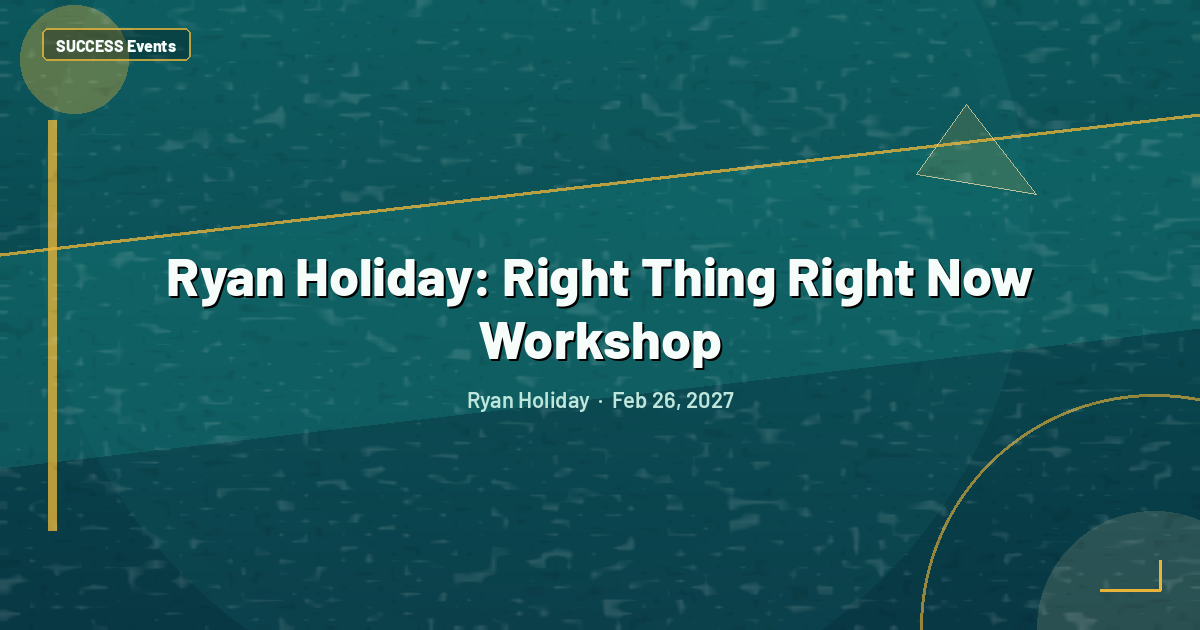 SUCCESS Events

Ryan Holiday: Right Thing Right Now Workshop

Ryan Holiday · Feb 26, 2027